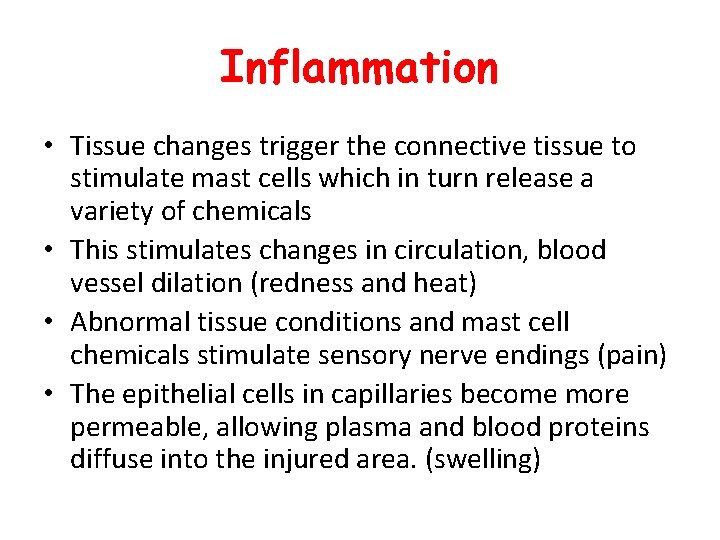 Inflammation

• Tissue changes trigger the connective tissue to stimulate mast cells which in turn release a variety of chemicals
• This stimulates changes in circulation, blood vessel dilation (redness and heat)
• Abnormal tissue conditions and mast cell chemicals stimulate sensory nerve endings (pain)
• The epithelial cells in capillaries become more permeable, allowing plasma and blood proteins diffuse into the injured area. (swelling)